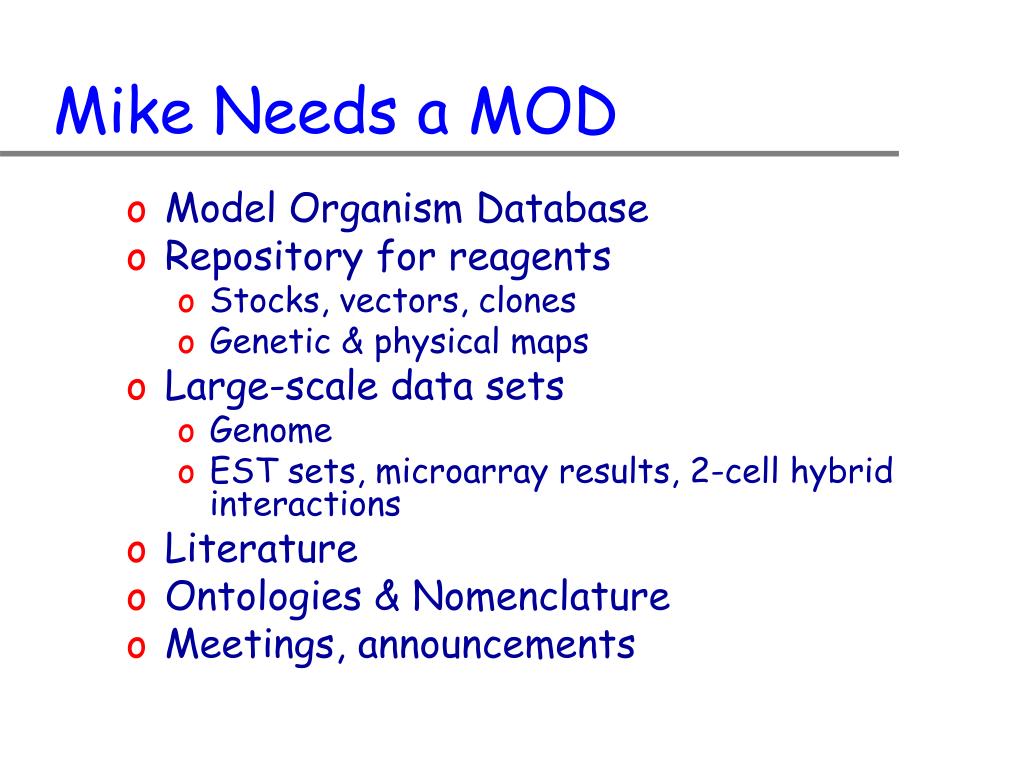 Mike Needs a MOD

o Model Organism Database
o Repository for reagents
  o Stocks, vectors, clones
  o Genetic & physical maps
o Large-scale data sets
  o Genome
  o EST sets, microarray results, 2-cell hybrid interactions
o Literature
o Ontologies & Nomenclature
o Meetings, announcements